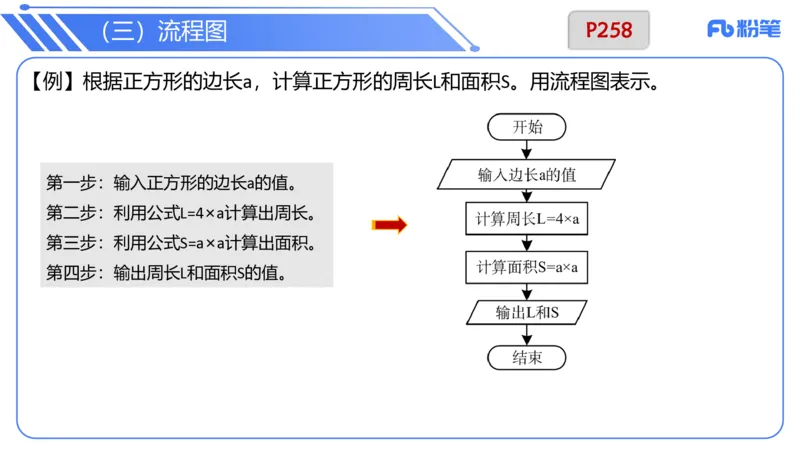 （三）流程图

P258

Fb 粉笔

【例】根据正方形的边长a，计算正方形的周长L和面积S。用流程图表示。

第一步：输入正方形的边长a的值。
第二步：利用公式L=4×a计算出周长。
第三步：利用公式S=a×a计算出面积。
第四步：输出周长L和面积S的值。

开始

输入边长a的值

计算周长L=4×a

计算面积S=a×a

输出L和S

结束